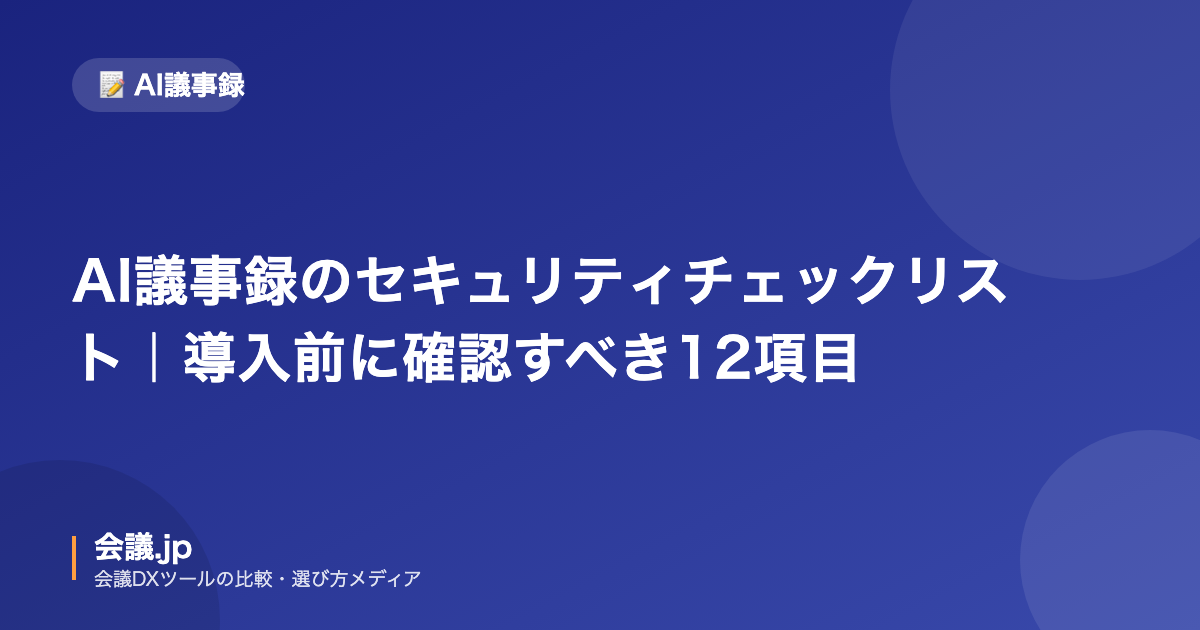 📝 AI議事録

AI議事録のセキュリティチェックリスト｜導入前に確認すべき12項目

会議.jp
会議DXツールの比較・選び方メディア